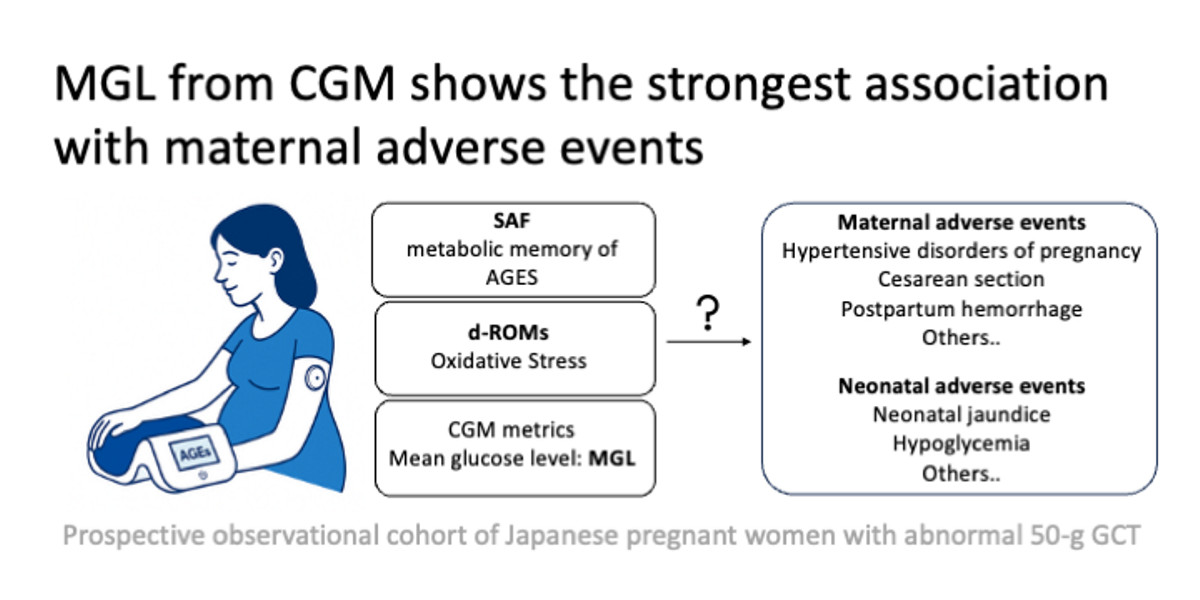 MGL from CGM shows the strongest association with maternal adverse events

AGEs

SAF
metabolic memory of AGES

d-ROMs
Oxidative Stress

CGM metrics
Mean glucose level: MGL

?

Maternal adverse events
Hypertensive disorders of pregnancy
Cesarean section
Postpartum hemorrhage
Others..

Neonatal adverse events
Neonatal jaundice
Hypoglycemia
Others..

Prospective observational cohort of Japanese pregnant women with abnormal 50-g GCT